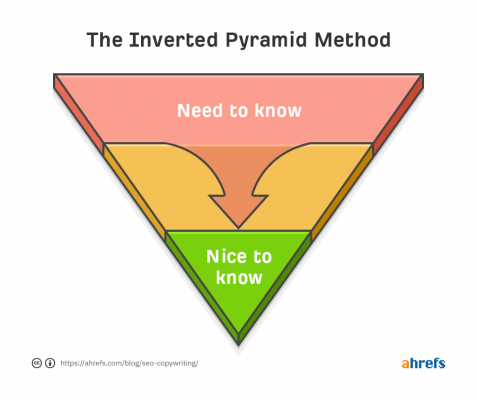 The Inverted Pyramid Method

Need to know

Nice to know

https://ahrefs.com/blog/seo-copywriting/

ahrefs